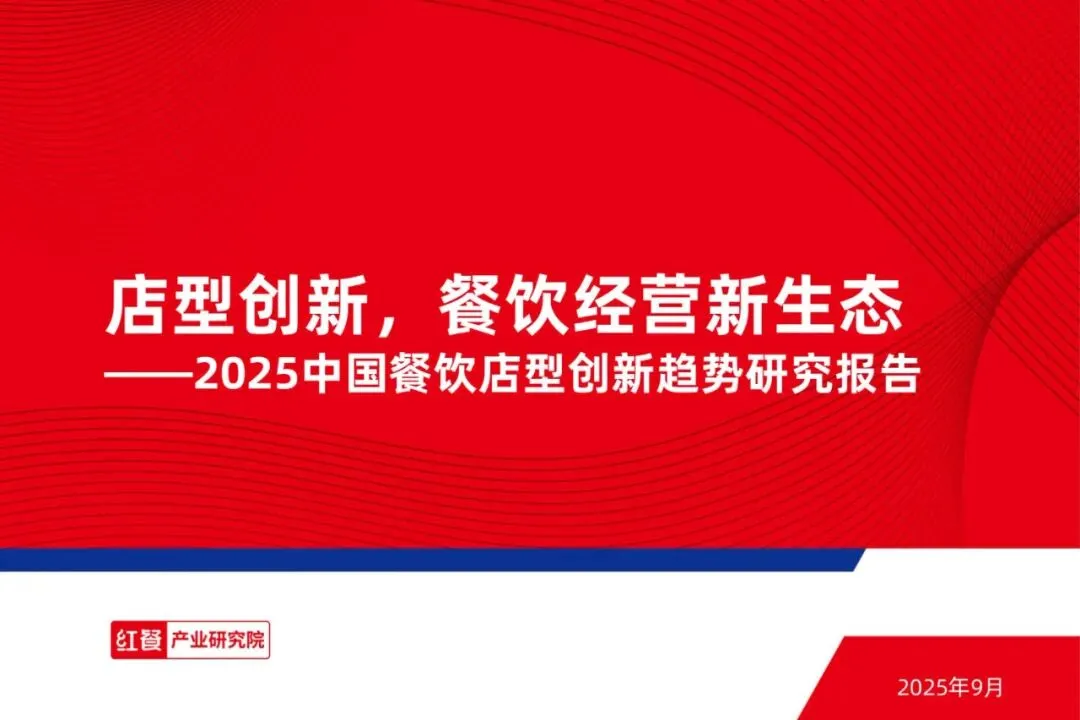 店型创新，餐饮经营新生态
——2025中国餐饮店型创新趋势研究报告

红餐 产业研究院

2025年9月